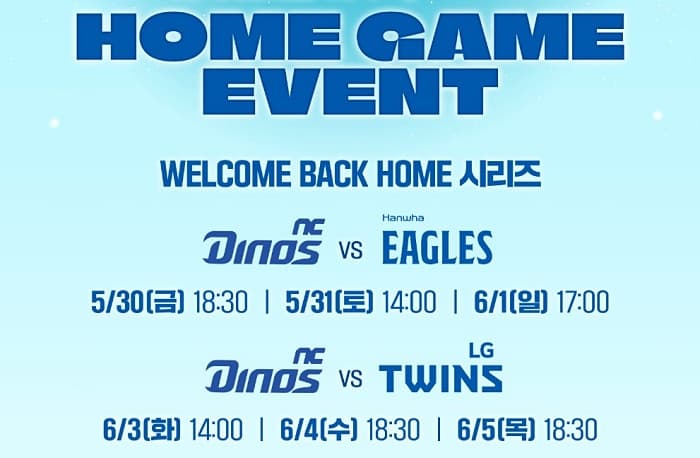 HOME GAME EVENT

WELCOME BACK HOME 시리즈

NC DINOS VS Hanwha EAGLES

5/30(금) 18:30 | 5/31(토) 14:00 | 6/1(일) 17:00

NC DINOS VS LG TWINS

6/3(화) 14:00 | 6/4(수) 18:30 | 6/5(목) 18:30